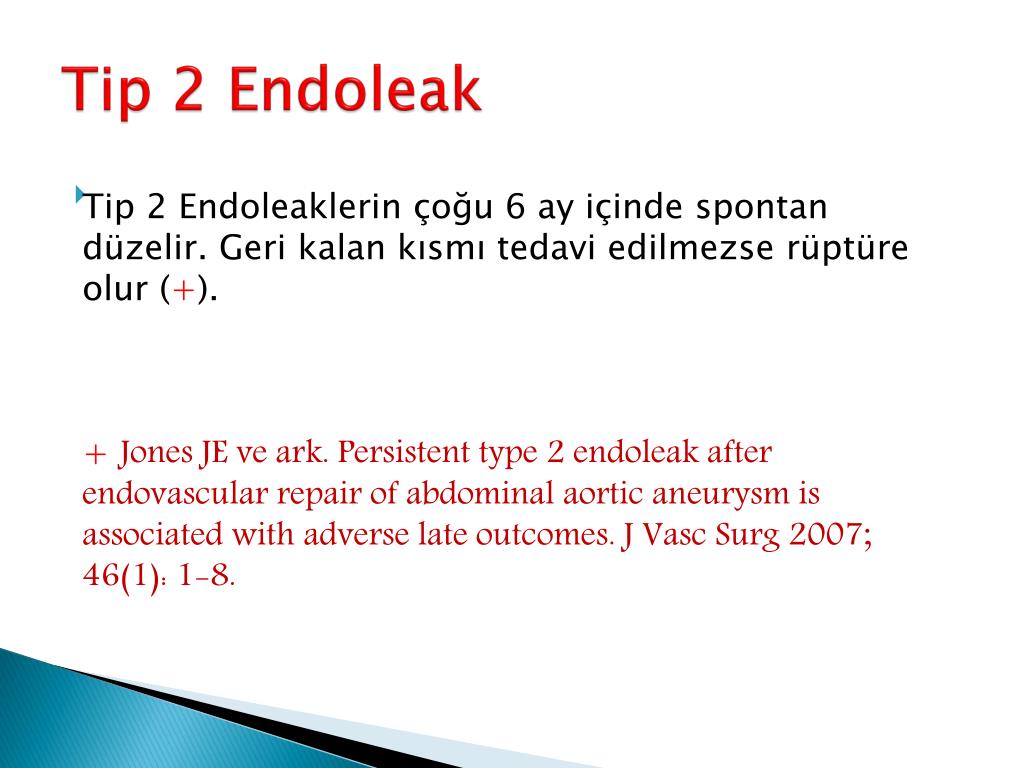 Tip 2 Endoleak

Tip 2 Endoleaklerin çoğu 6 ay içinde spontan düzelir. Geri kalan kısmı tedavi edilmezse rüptüre olur (+).

+ Jones JE ve ark. Persistent type 2 endoleak after endovascular repair of abdominal aortic aneurysm is associated with adverse late outcomes. J Vasc Surg 2007; 46(1): 1-8.